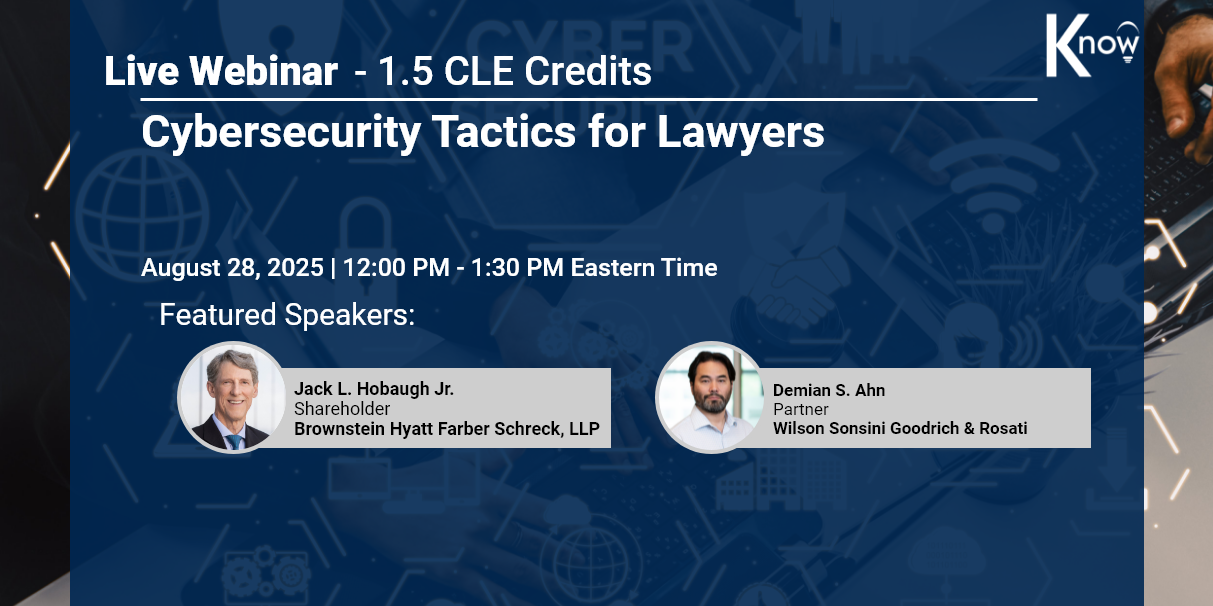 Know

Live Webinar - 1.5 CLE Credits

Cybersecurity Tactics for Lawyers

August 28, 2025 | 12:00 PM - 1:30 PM Eastern Time

Featured Speakers:

Jack L. Hobaugh Jr.
Shareholder
Brownstein Hyatt Farber Schreck, LLP

Demian S. Ahn
Partner
Wilson Sonsini Goodrich & Rosati